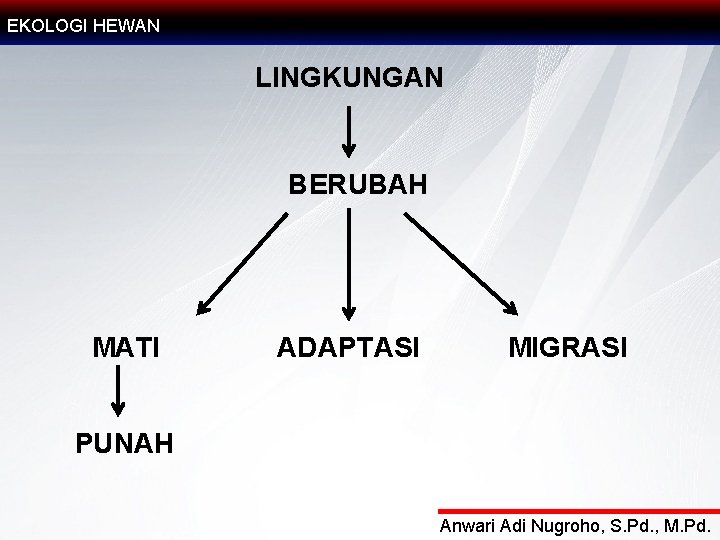 EKOLOGI HEWAN

LINGKUNGAN

BERUBAH

MATI

ADAPTASI

MIGRASI

PUNAH

Anwari Adi Nugroho, S.Pd., M.Pd.